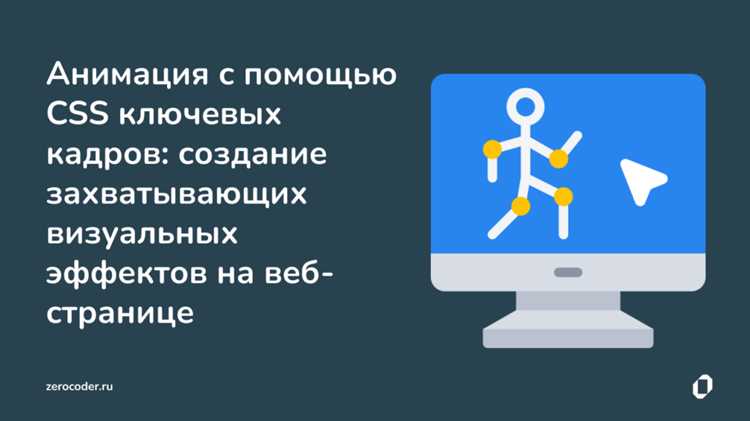 Анимация с помощью CSS ключевых кадров: создание захватывающих визуальных эффектов на веб-странице

zerocoder.ru